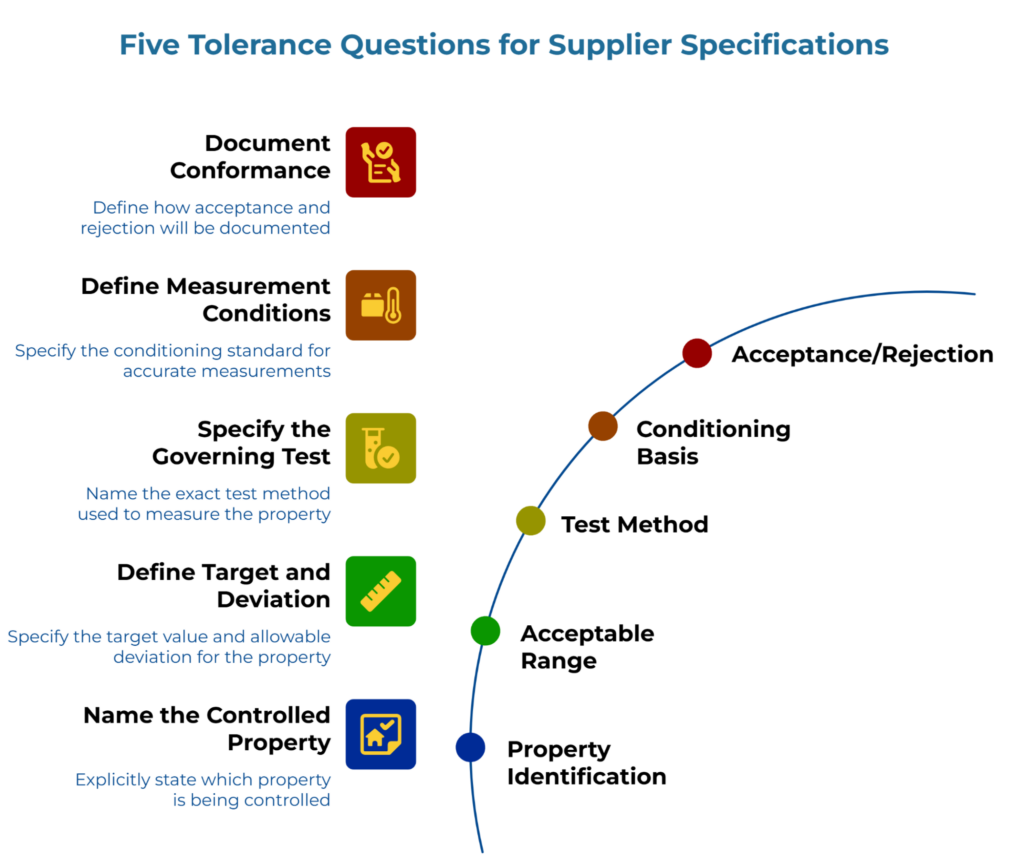 Five Tolerance Questions for Supplier Specifications

Document Conformance

Define how acceptance and rejection will be documented

Define Measurement Conditions

Specify the conditioning standard for accurate measurements

Specify the Governing Test

Name the exact test method used to measure the property

Define Target and Deviation

Specify the target value and allowable deviation for the property

Name the Controlled Property

Explicitly state which property is being controlled

Acceptance/Rejection

Conditioning Basis

Test Method

Acceptable Range

Property Identification